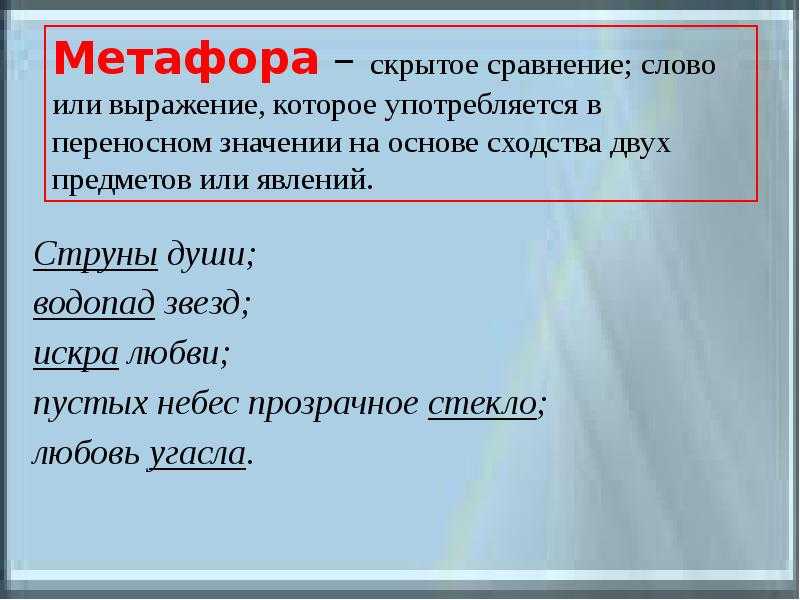 Метафора – скрытое сравнение; слово или выражение, которое употребляется в переносном значении на основе сходства двух предметов или явлений.

Струны души;
водопад звезд;
искра любви;
пустых небес прозрачное стекло;
любовь угасла.